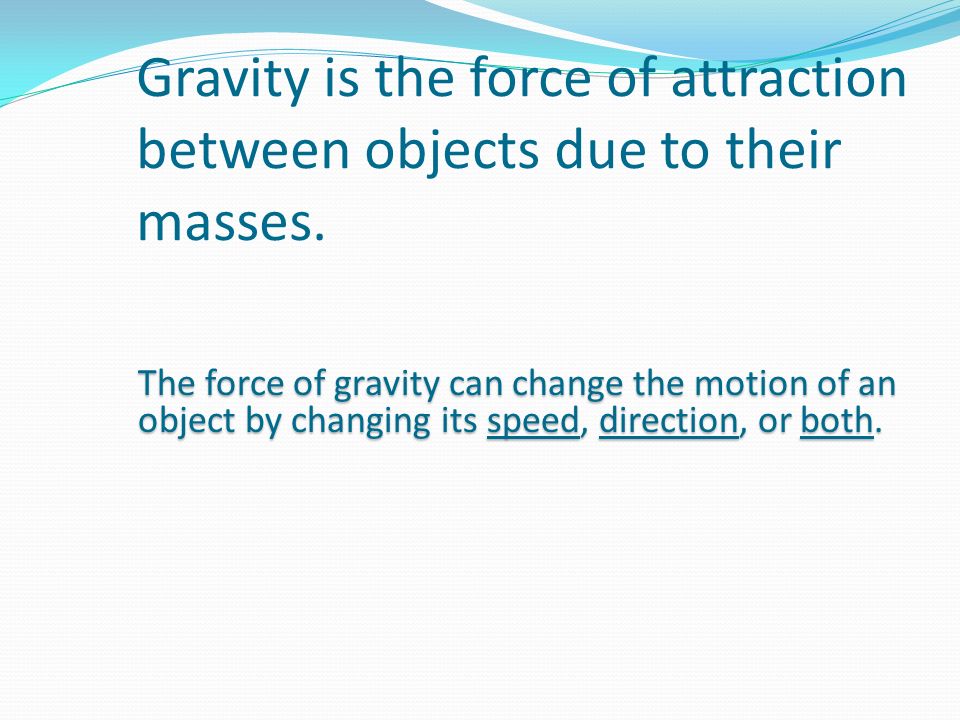 Gravity is the force of attraction between objects due to their masses.

The force of gravity can change the motion of an object by changing its speed, direction, or both.